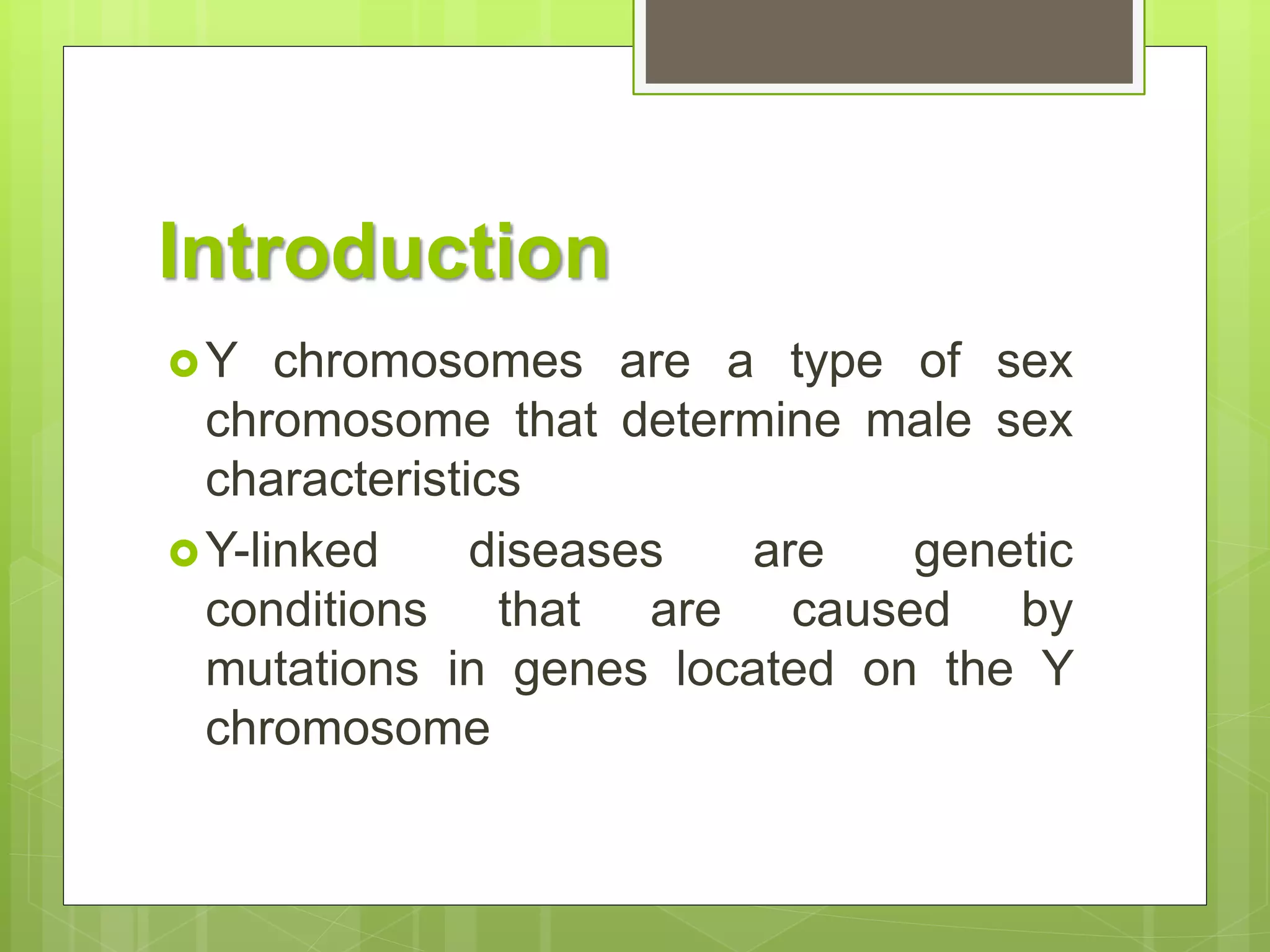 Introduction

Y chromosomes are a type of sex chromosome that determine male sex characteristics

Y-linked diseases are genetic conditions that are caused by mutations in genes located on the Y chromosome